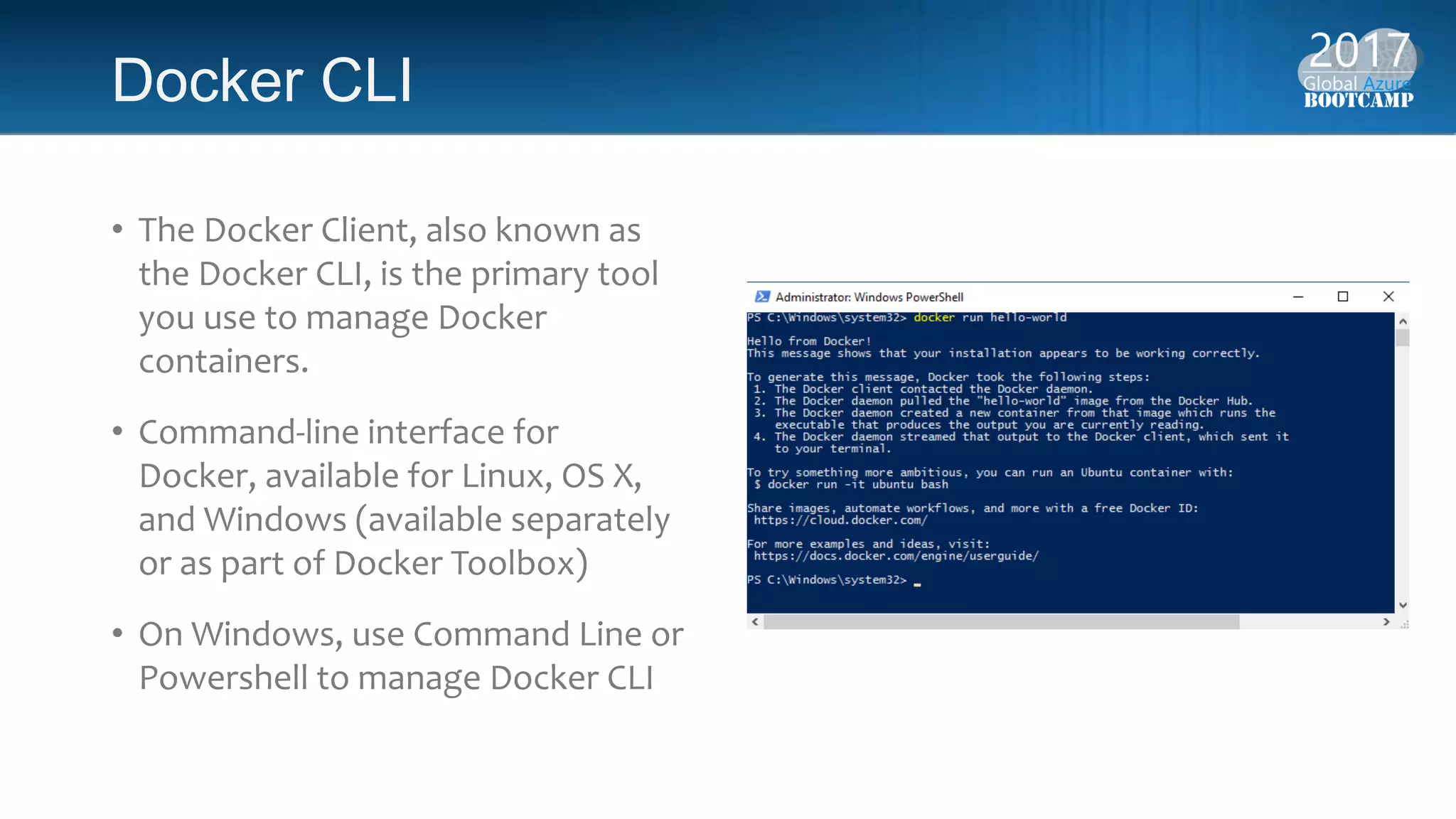 Docker CLI

2017 Global Azure BOOTCAMP

• The Docker Client, also known as the Docker CLI, is the primary tool you use to manage Docker containers.

• Command-line interface for Docker, available for Linux, OS X, and Windows (available separately or as part of Docker Toolbox)

• On Windows, use Command Line or Powershell to manage Docker CLI

Administrator: Windows PowerShell

PS C:\Windows\system32> docker run hello-world

Hello from Docker!
This message shows that your installation appears to be working correctly.

To generate this message, Docker took the following steps:
1. The Docker client contacted the Docker daemon.
2. The Docker daemon pulled the "hello-world" image from the Docker Hub.
3. The Docker daemon created a new container from that image which runs the executable that produces the output you are currently reading.
4. The Docker daemon streamed that output to the Docker client, which sent it to your terminal.

To try something more ambitious, you can run an Ubuntu container with:
$ docker run -it ubuntu bash

Share images, automate workflows, and more with a free Docker ID:
https://cloud.docker.com/

For more examples and ideas, visit:
https://docs.docker.com/engine/userguide/

PS C:\Windows\system32> _